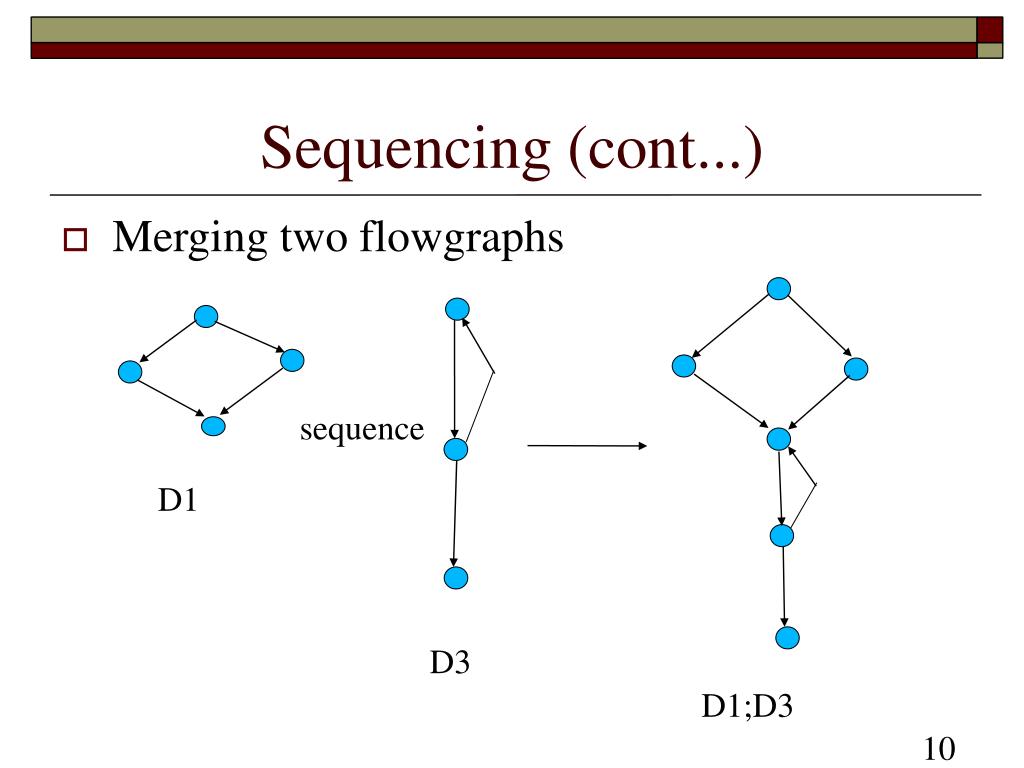 Sequencing (cont...)

Merging two flowgraphs

sequence

D1

D3

D1;D3

10